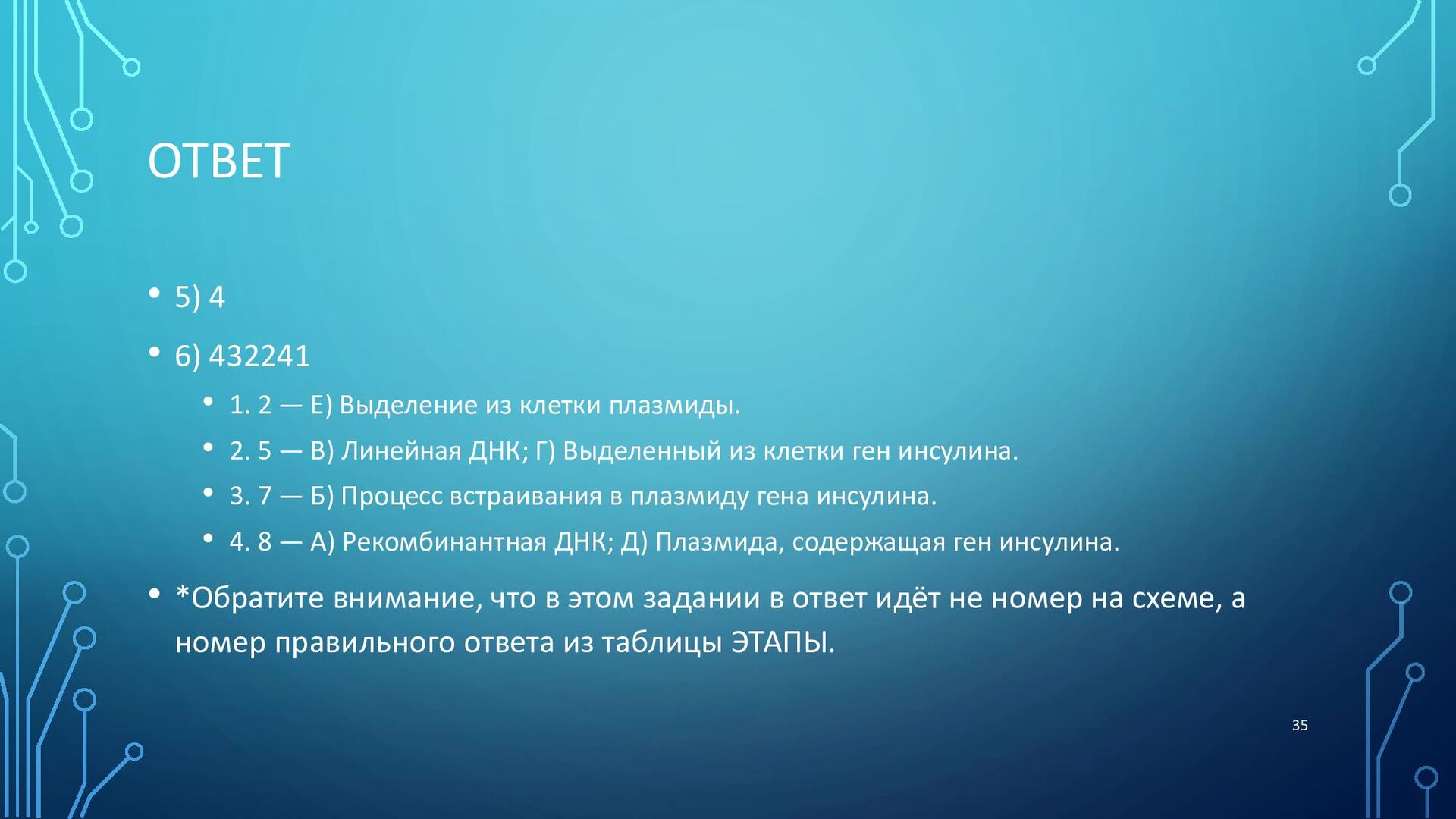 ОТВЕТ

• 5) 4
• 6) 432241
  • 1. 2 — Е) Выделение из клетки плазмиды.
  • 2. 5 — В) Линейная ДНК; Г) Выделенный из клетки ген инсулина.
  • 3. 7 — Б) Процесс встраивания в плазмиду гена инсулина.
  • 4. 8 — А) Рекомбинантная ДНК; Д) Плазмида, содержащая ген инсулина.
• *Обратите внимание, что в этом задании в ответ идёт не номер на схеме, а номер правильного ответа из таблицы ЭТАПЫ.

35